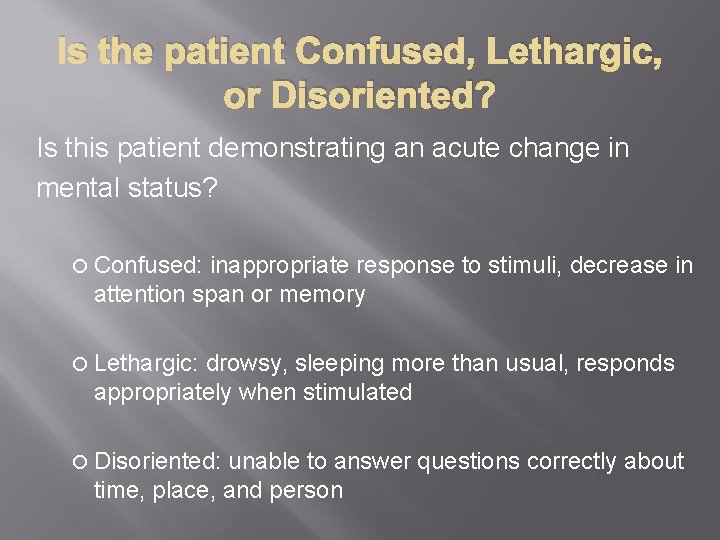 Is the patient Confused, Lethargic, or Disoriented?

Is this patient demonstrating an acute change in mental status?

○ Confused: inappropriate response to stimuli, decrease in attention span or memory

○ Lethargic: drowsy, sleeping more than usual, responds appropriately when stimulated

○ Disoriented: unable to answer questions correctly about time, place, and person